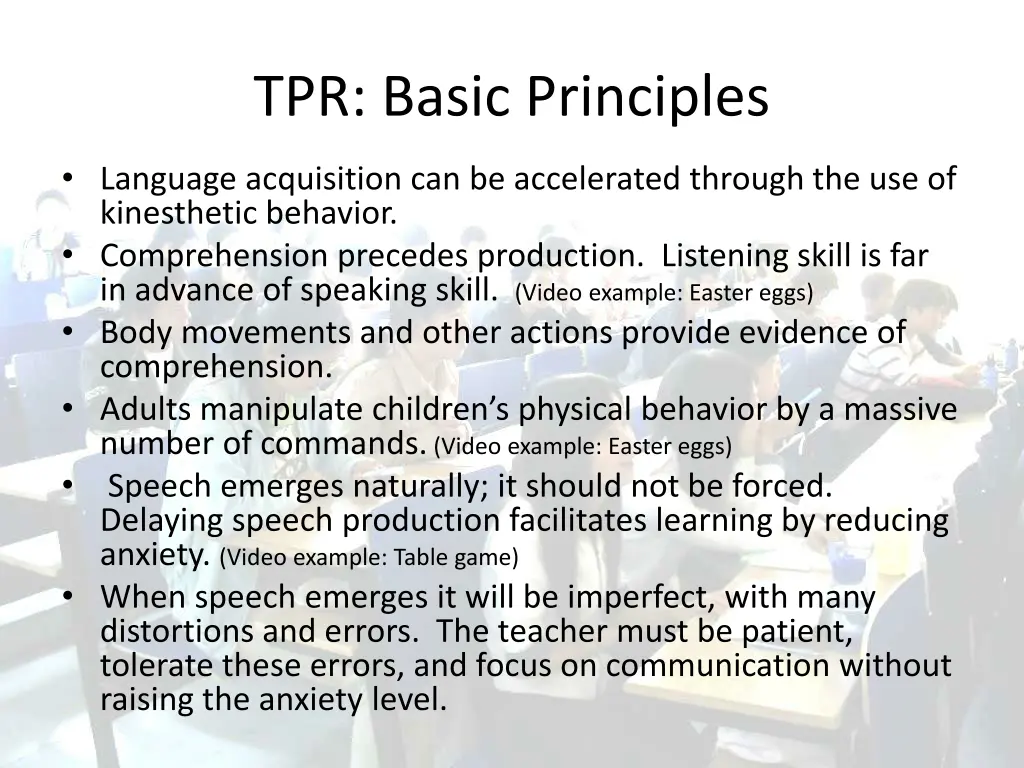 TPR: Basic Principles

• Language acquisition can be accelerated through the use of kinesthetic behavior.
• Comprehension precedes production. Listening skill is far in advance of speaking skill. (Video example: Easter eggs)
• Body movements and other actions provide evidence of comprehension.
• Adults manipulate children's physical behavior by a massive number of commands. (Video example: Easter eggs)
• Speech emerges naturally; it should not be forced. Delaying speech production facilitates learning by reducing anxiety. (Video example: Table game)
• When speech emerges it will be imperfect, with many distortions and errors. The teacher must be patient, tolerate these errors, and focus on communication without raising the anxiety level.